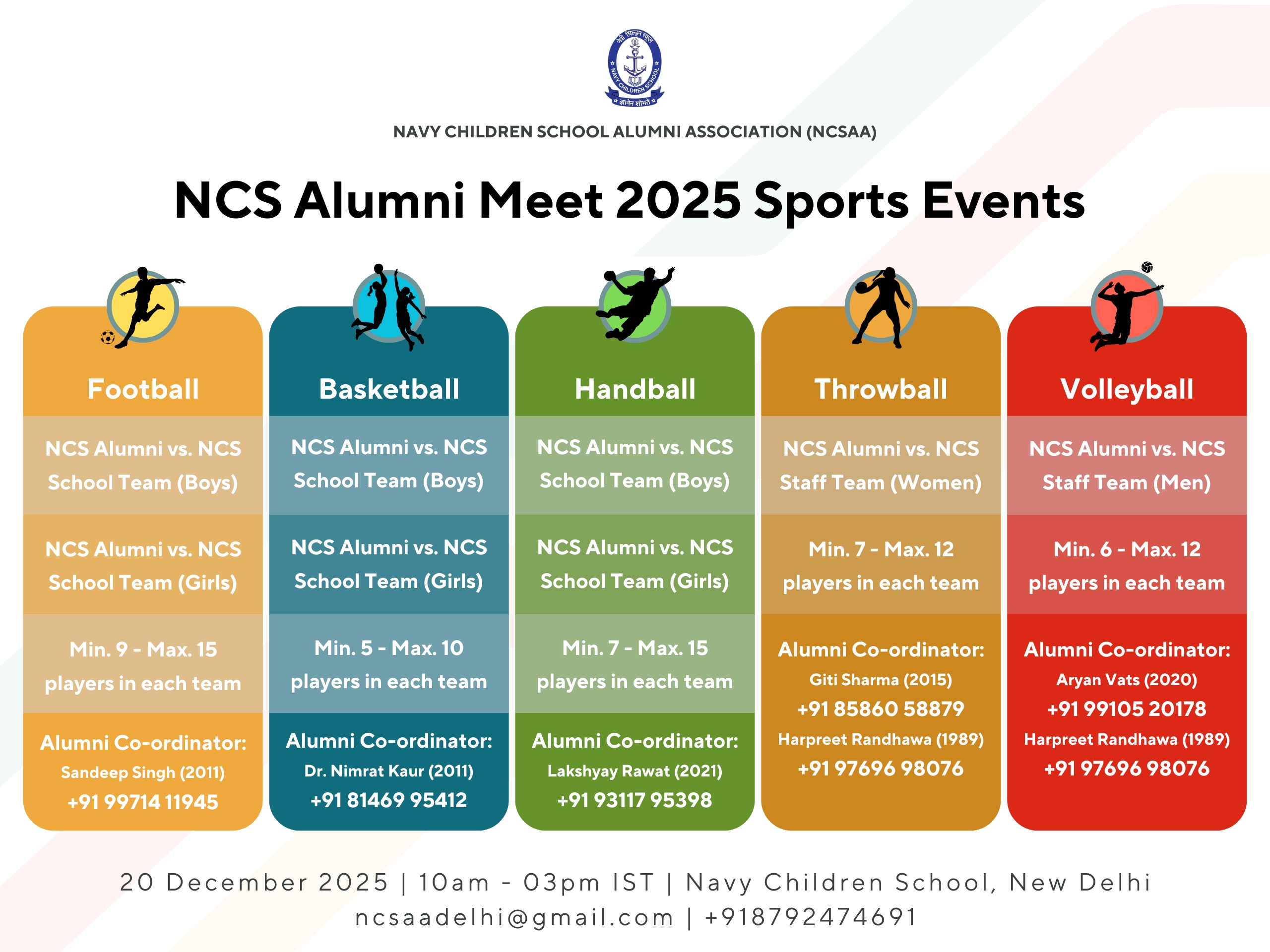 नेवी चिल्ड्रन स्कूल
NAVY CHILDREN SCHOOL
ज्ञानेन शोभते

NAVY CHILDREN SCHOOL ALUMNI ASSOCIATION (NCSAA)

NCS Alumni Meet 2025 Sports Events

Football

NCS Alumni vs. NCS School Team (Boys)

NCS Alumni vs. NCS School Team (Girls)

Min. 9 - Max. 15 players in each team

Alumni Co-ordinator:
Sandeep Singh (2011)
+91 99714 11945

Basketball

NCS Alumni vs. NCS School Team (Boys)

NCS Alumni vs. NCS School Team (Girls)

Min. 5 - Max. 10 players in each team

Alumni Co-ordinator:
Dr. Nimrat Kaur (2011)
+91 81469 95412

Handball

NCS Alumni vs. NCS School Team (Boys)

NCS Alumni vs. NCS School Team (Girls)

Min. 7 - Max. 15 players in each team

Alumni Co-ordinator:
Lakshyay Rawat (2021)
+91 93117 95398

Throwball

NCS Alumni vs. NCS Staff Team (Women)

Min. 7 - Max. 12 players in each team

Alumni Co-ordinator:
Giti Sharma (2015)
+91 85860 58879
Harpreet Randhawa (1989)
+91 97696 98076

Volleyball

NCS Alumni vs. NCS Staff Team (Men)

Min. 6 - Max. 12 players in each team

Alumni Co-ordinator:
Aryan Vats (2020)
+91 99105 20178
Harpreet Randhawa (1989)
+91 97696 98076

20 December 2025 | 10am - 03pm IST | Navy Children School, New Delhi
ncsaadelhi@gmail.com | +918792474691